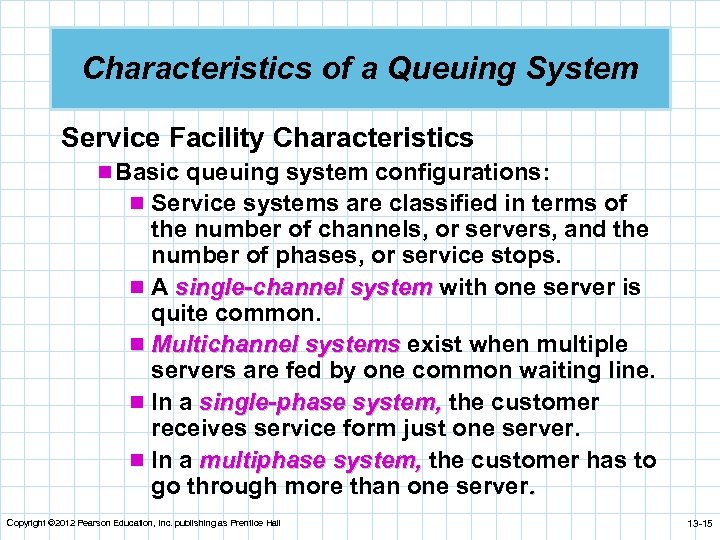 Characteristics of a Queuing System

Service Facility Characteristics

Basic queuing system configurations:

Service systems are classified in terms of the number of channels, or servers, and the number of phases, or service stops.

A single-channel system with one server is quite common.

Multichannel systems exist when multiple servers are fed by one common waiting line.

In a single-phase system, the customer receives service form just one server.

In a multiphase system, the customer has to go through more than one server.

Copyright ©2012 Pearson Education, Inc. publishing as Prentice Hall

13-15